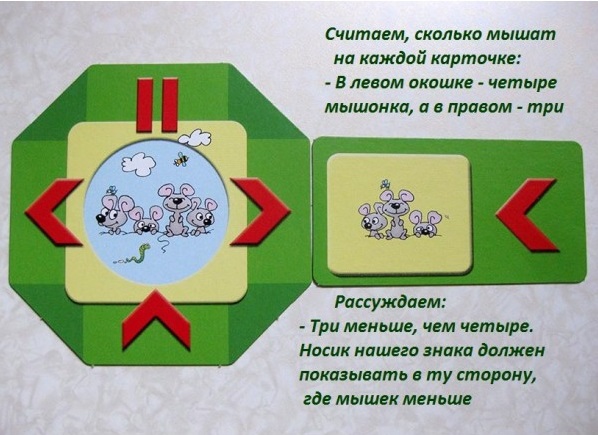 Считаем, сколько мышат на каждой карточке:
- В левом окошке - четыре мышонка, а в правом - три

Рассуждаем:
- Три меньше, чем четыре. Носик нашего знака должен показывать в ту сторону, где мышек меньше